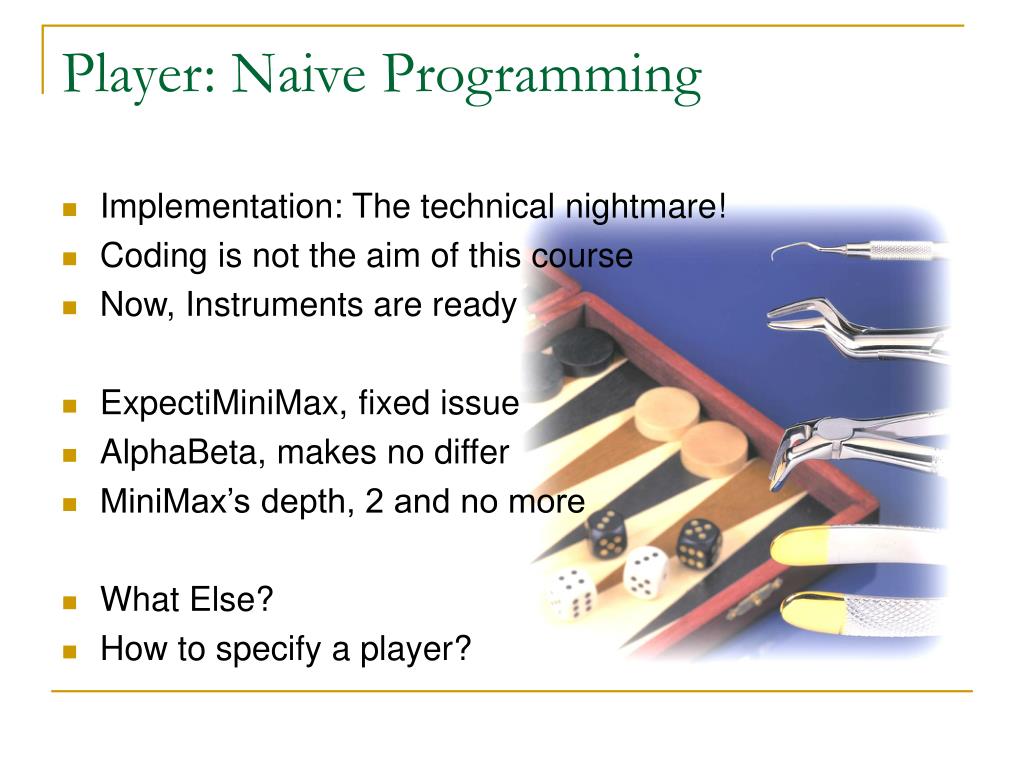 Player: Naive Programming

- Implementation: The technical nightmare!
- Coding is not the aim of this course
- Now, Instruments are ready

- ExpectiMiniMax, fixed issue
- AlphaBeta, makes no differ
- MiniMax's depth, 2 and no more

- What Else?
- How to specify a player?